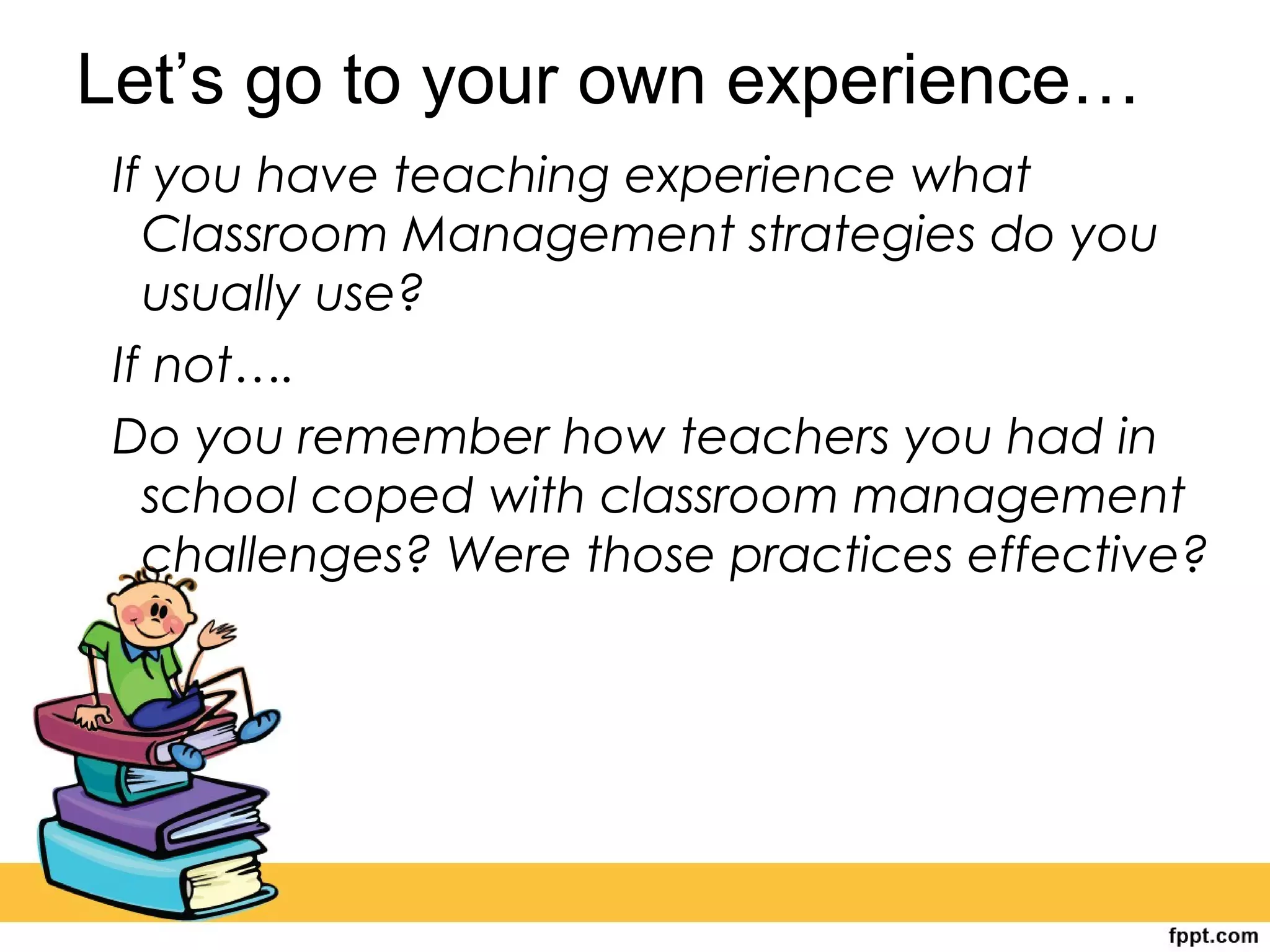 Let’s go to your own experience…

If you have teaching experience what Classroom Management strategies do you usually use?

If not….

Do you remember how teachers you had in school coped with classroom management challenges? Were those practices effective?

fppt.com